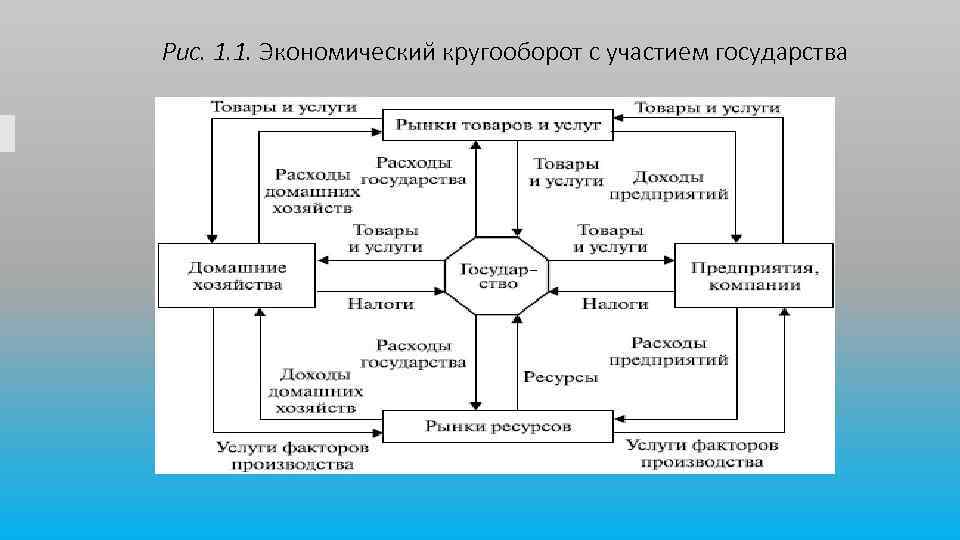 Рис. 1.1. Экономический кругооборот с участием государства

Товары и услуги

Рынки товаров и услуг

Товары и услуги

Расходы домашних хозяйств

Расходы государства

Товары и услуги

Доходы предприятий

Товары и услуги

Товары и услуги

Домашние хозяйства

Государство

Предприятия, компании

Налоги

Налоги

Расходы государства

Расходы предприятий

Доходы домашних хозяйств

Ресурсы

Рынки ресурсов

Услуги факторов производства

Услуги факторов производства